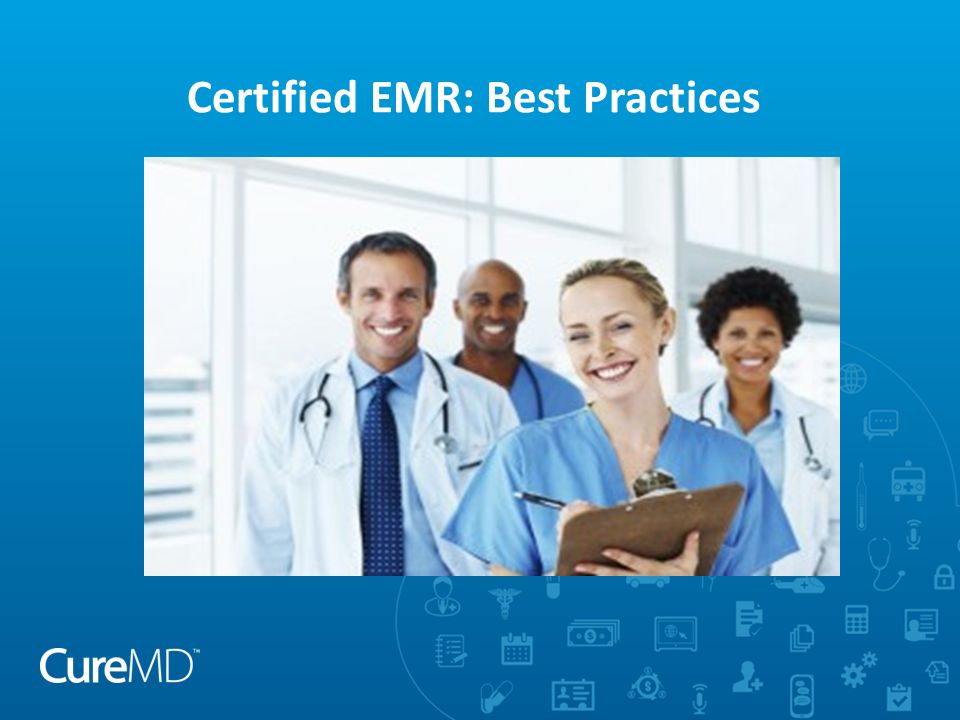 Certified EMR: Best Practices

CureMD™